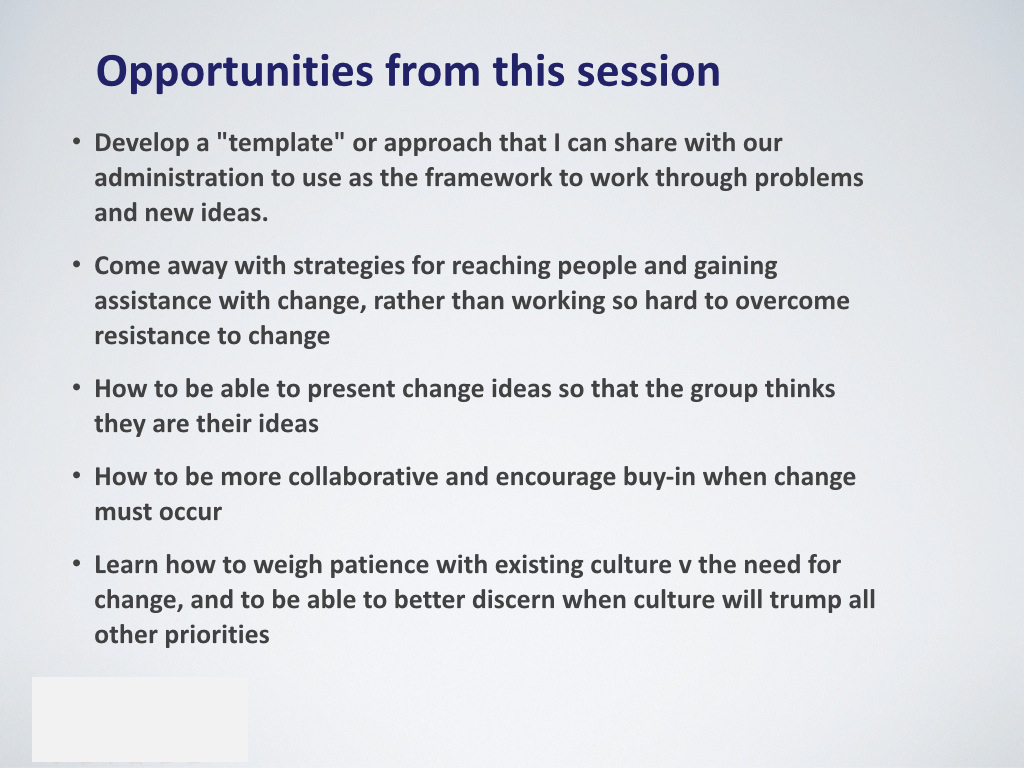 Opportunities from this session

• Develop a "template" or approach that I can share with our administration to use as the framework to work through problems and new ideas.

• Come away with strategies for reaching people and gaining assistance with change, rather than working so hard to overcome resistance to change

• How to be able to present change ideas so that the group thinks they are their ideas

• How to be more collaborative and encourage buy-in when change must occur

• Learn how to weigh patience with existing culture v the need for change, and to be able to better discern when culture will trump all other priorities